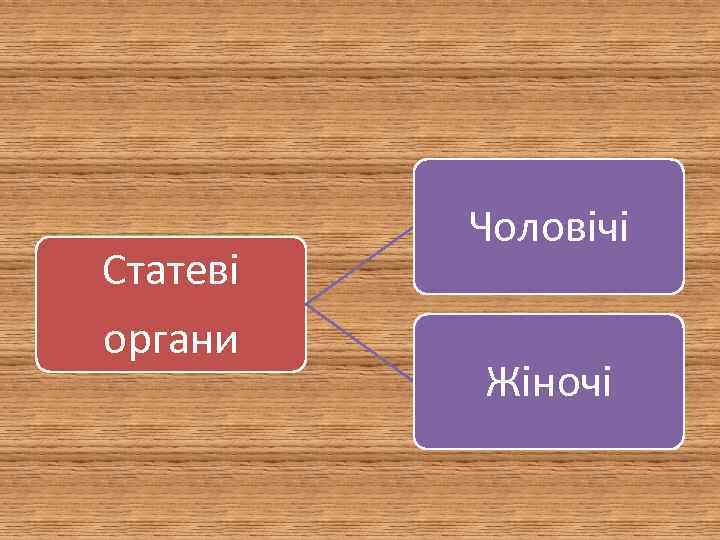 Статеві органи

Чоловічі

Жіночі